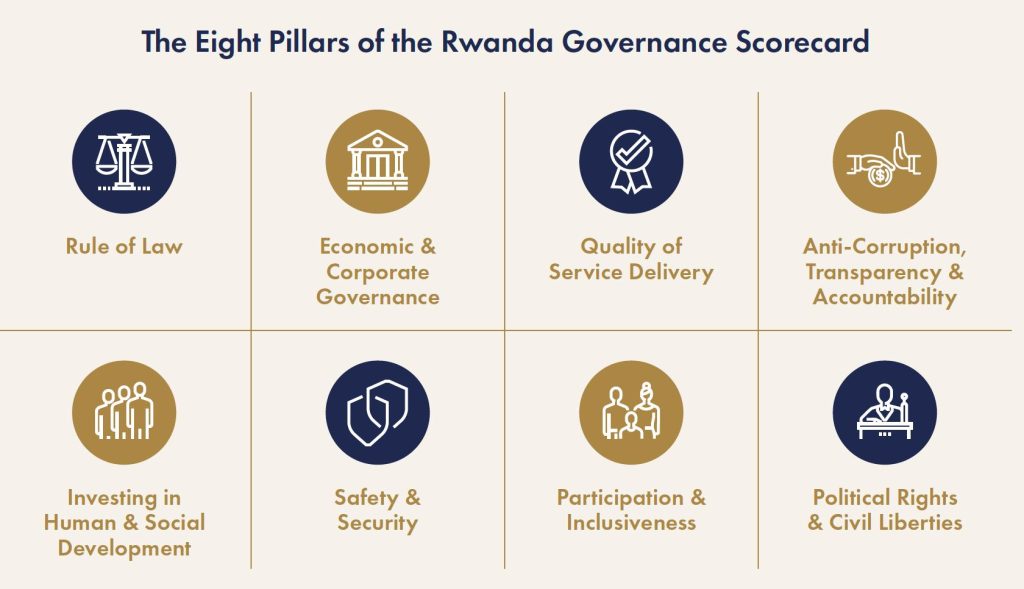 The Eight Pillars of the Rwanda Governance Scorecard

Rule of Law

Economic & Corporate Governance

Quality of Service Delivery

Anti-Corruption, Transparency & Accountability

Investing in Human & Social Development

Safety & Security

Participation & Inclusiveness

Political Rights & Civil Liberties